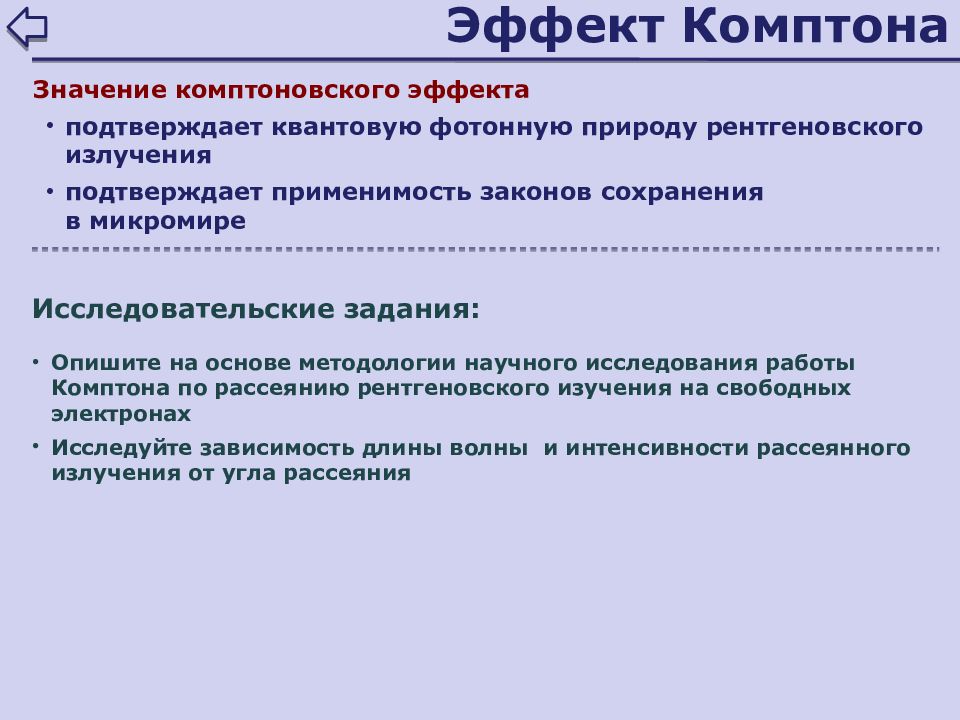 Эффект Комптона

Значение комптоновского эффекта

• подтверждает квантовую фотонную природу рентгеновского излучения

• подтверждает применимость законов сохранения в микромире

Исследовательские задания:

• Опишите на основе методологии научного исследования работы Комптона по рассеянию рентгеновского изучения на свободных электронах

• Исследуйте зависимость длины волны и интенсивности рассеянного излучения от угла рассеяния